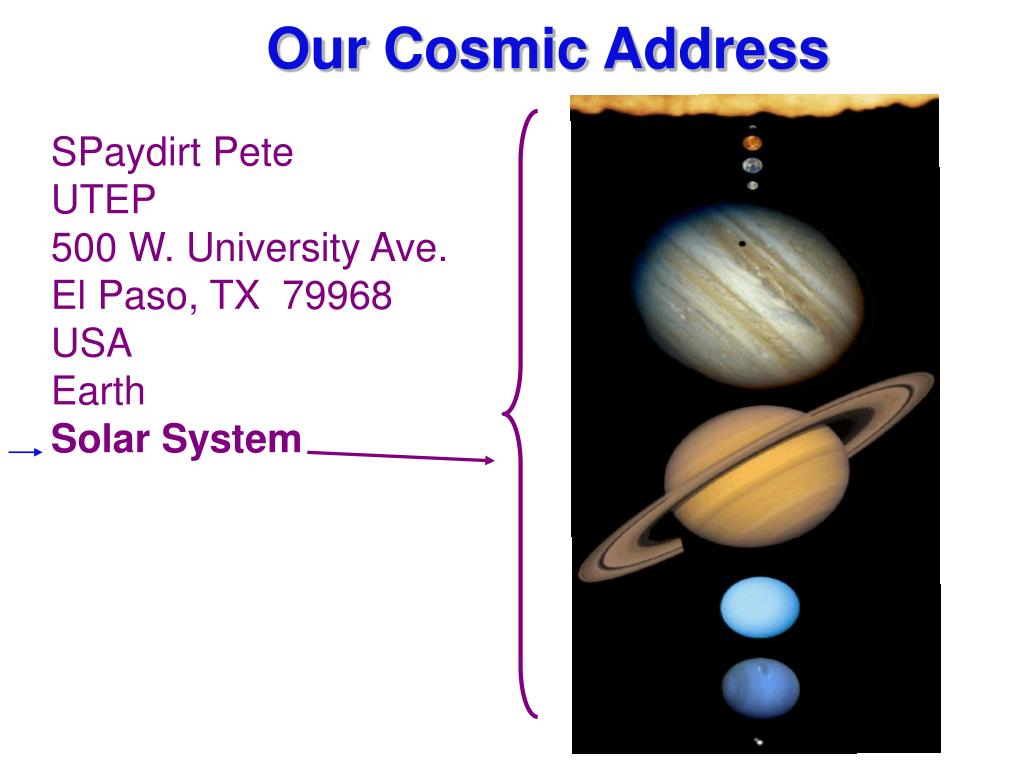 Our Cosmic Address

SPaydirt Pete
UTEP
500 W. University Ave.
El Paso, TX 79968
USA
Earth
Solar System